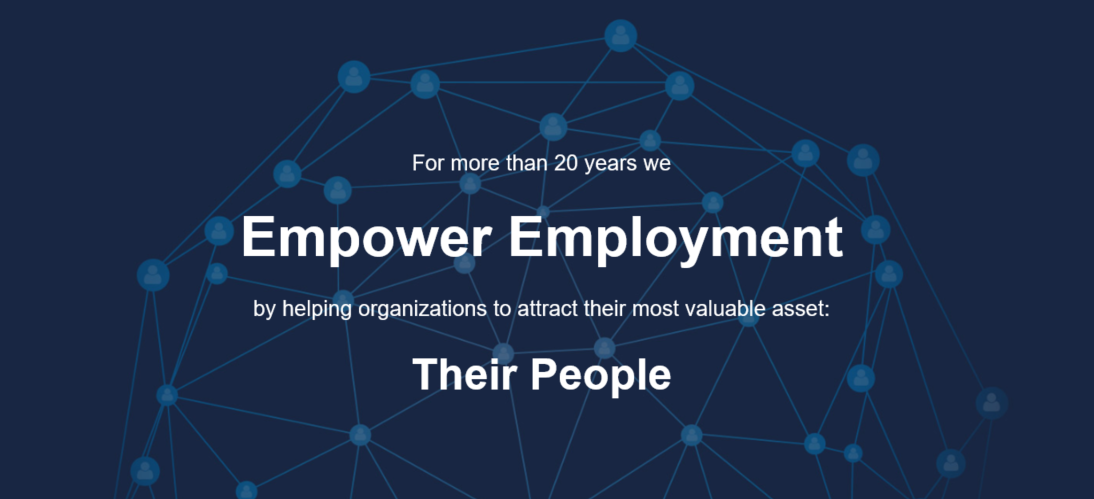 For more than 20 years we

Empower Employment

by helping organizations to attract their most valuable asset:

Their People